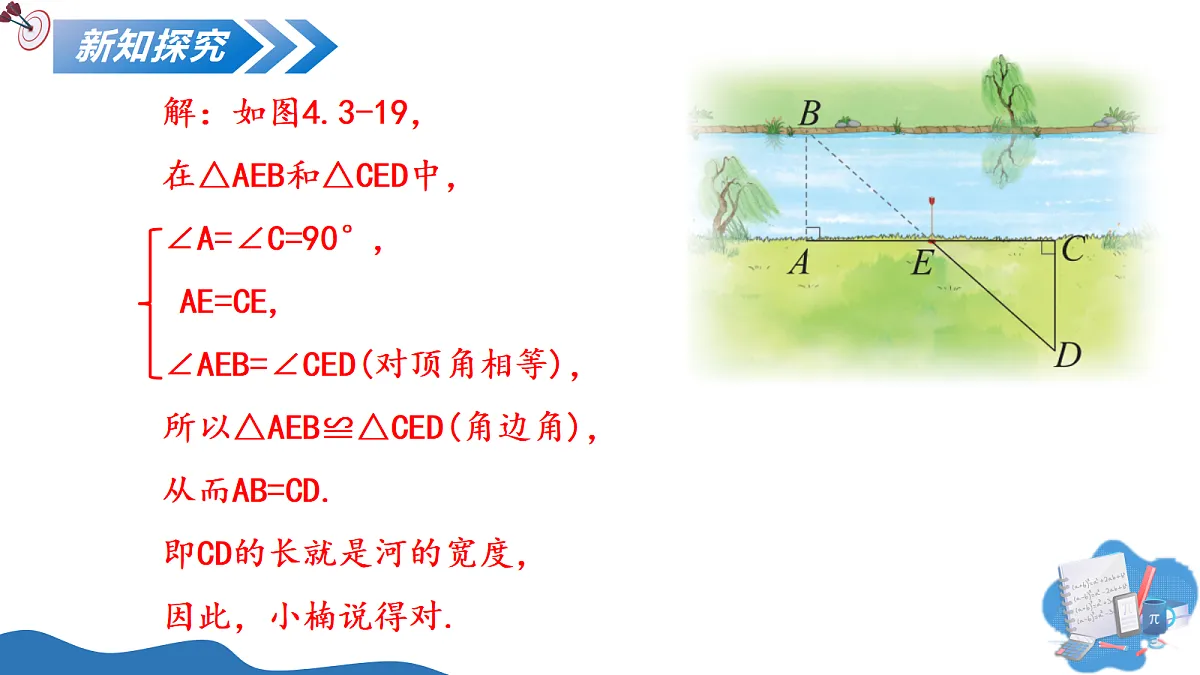 新知探究

解：如图4.3-19，

在△AEB和△CED中，

∠A=∠C=90°，

AE=CE，

∠AEB=∠CED(对顶角相等)，

所以△AEB≌△CED(角边角)，

从而AB=CD.

即CD的长就是河的宽度，

因此，小楠说得对.

B

A

E

C

D